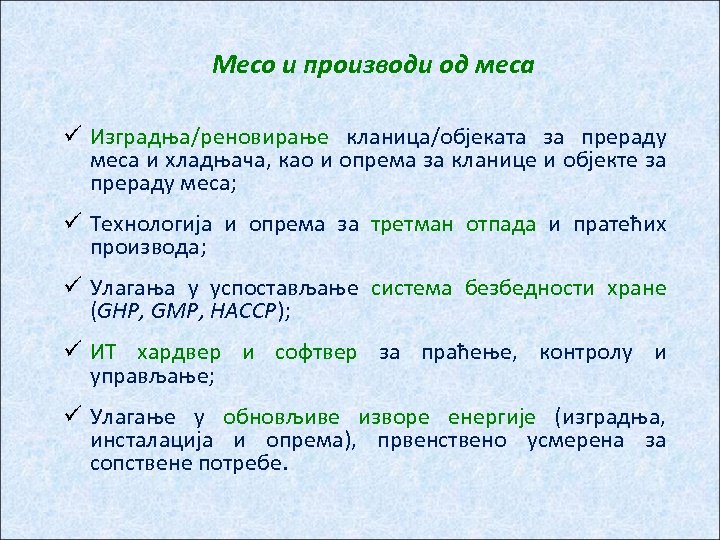 Месо и производи од меса

✓ Изградња/реновирање кланица/објеката за прераду меса и хладњача, као и опрема за кланице и објекте за прераду меса;

✓ Технологија и опрема за третман отпада и пратећих производа;

✓ Улагања у успостављање система безбедности хране (GHP, GMP, HACCP);

✓ ИТ хардвер и софтвер за праћење, контролу и управљање;

✓ Улагање у обновљиве изворе енергије (изградња, инсталација и опрема), првенствено усмерена за сопствене потребе.